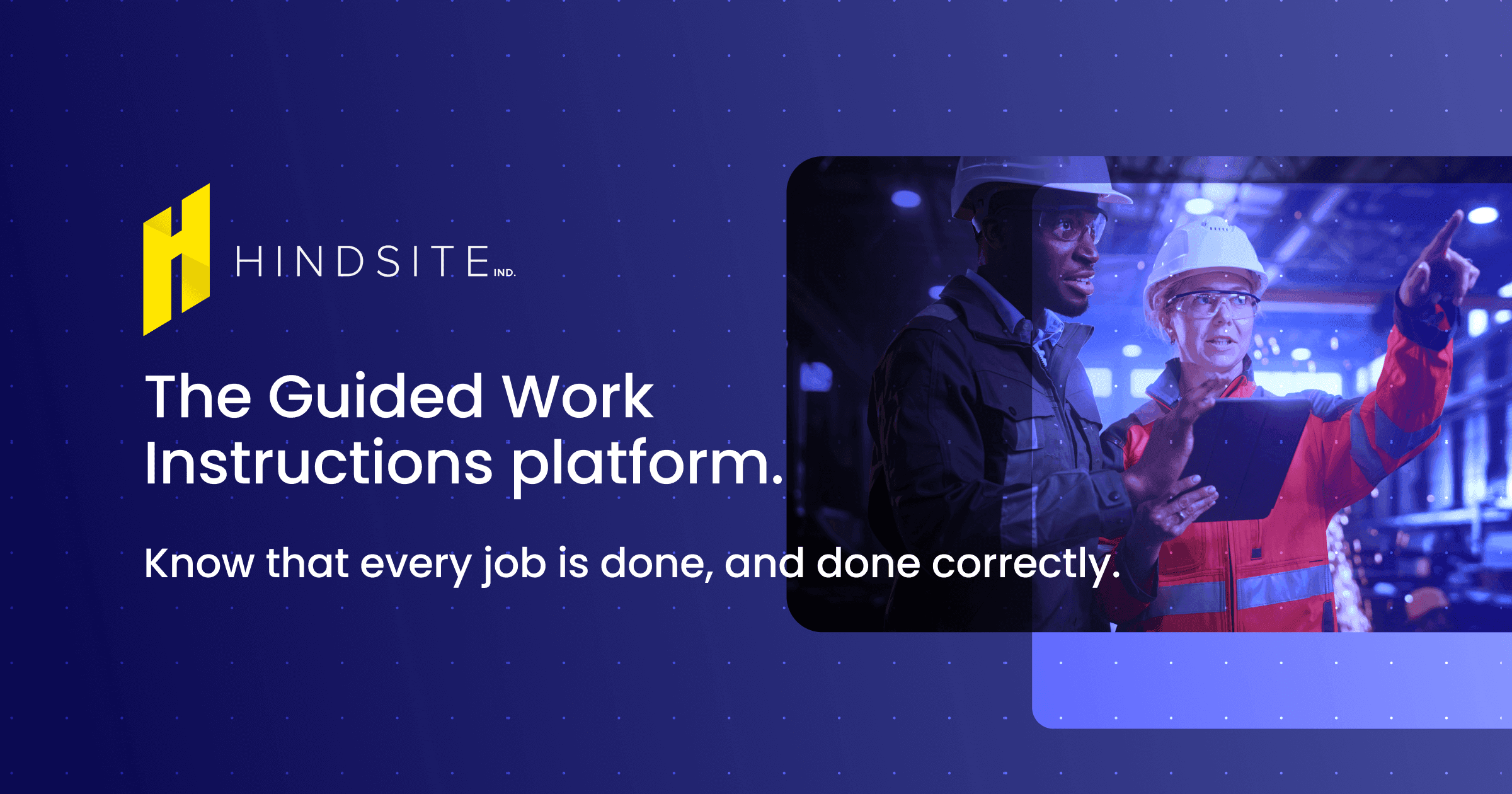 HINDSITE IND.

The Guided Work Instructions platform.

Know that every job is done, and done correctly.